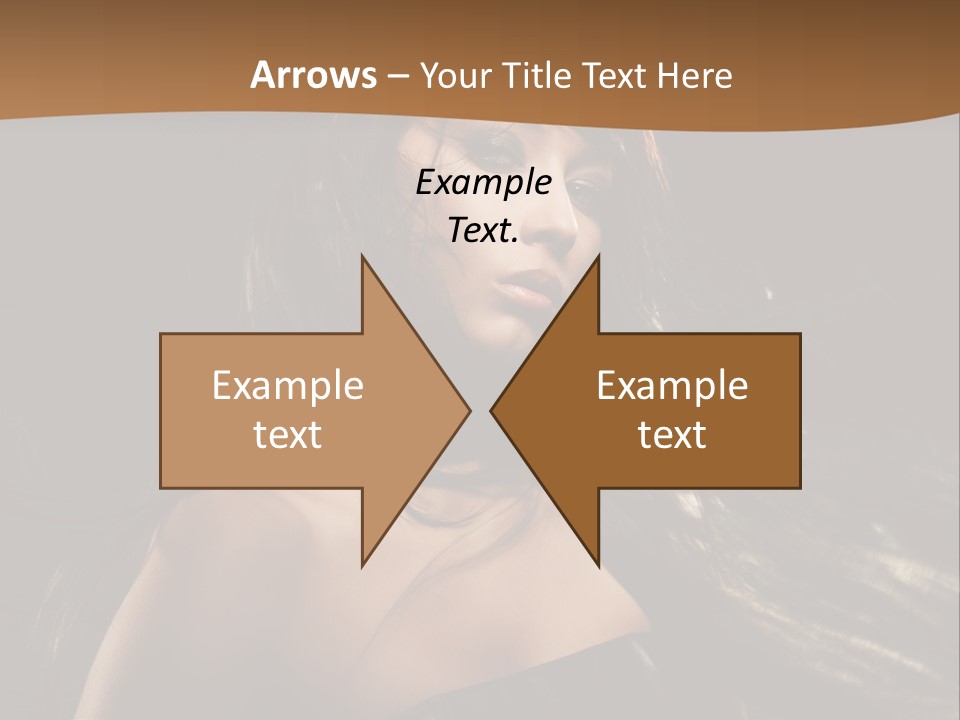 Arrows – Your Title Text Here

Example Text.

Example text

Example text